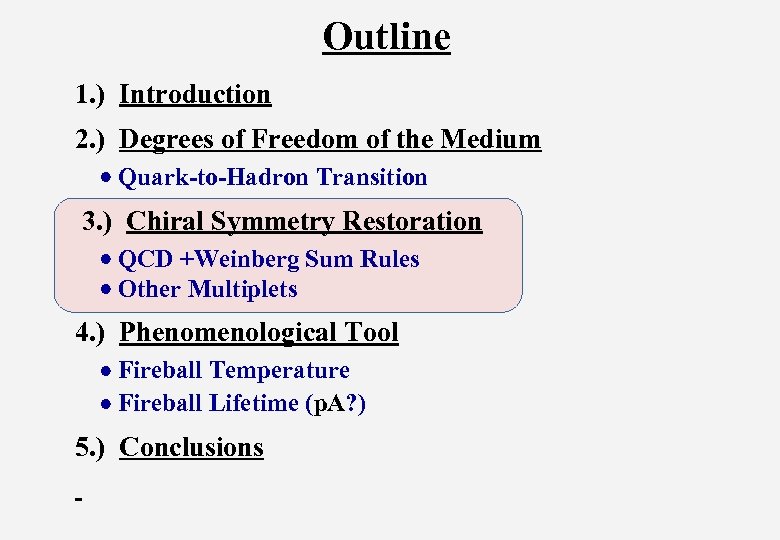 Outline

1.) Introduction

2.) Degrees of Freedom of the Medium

• Quark-to-Hadron Transition

3.) Chiral Symmetry Restoration

• QCD +Weinberg Sum Rules

• Other Multiplets

4.) Phenomenological Tool

• Fireball Temperature

• Fireball Lifetime (pA?)

5.) Conclusions

-